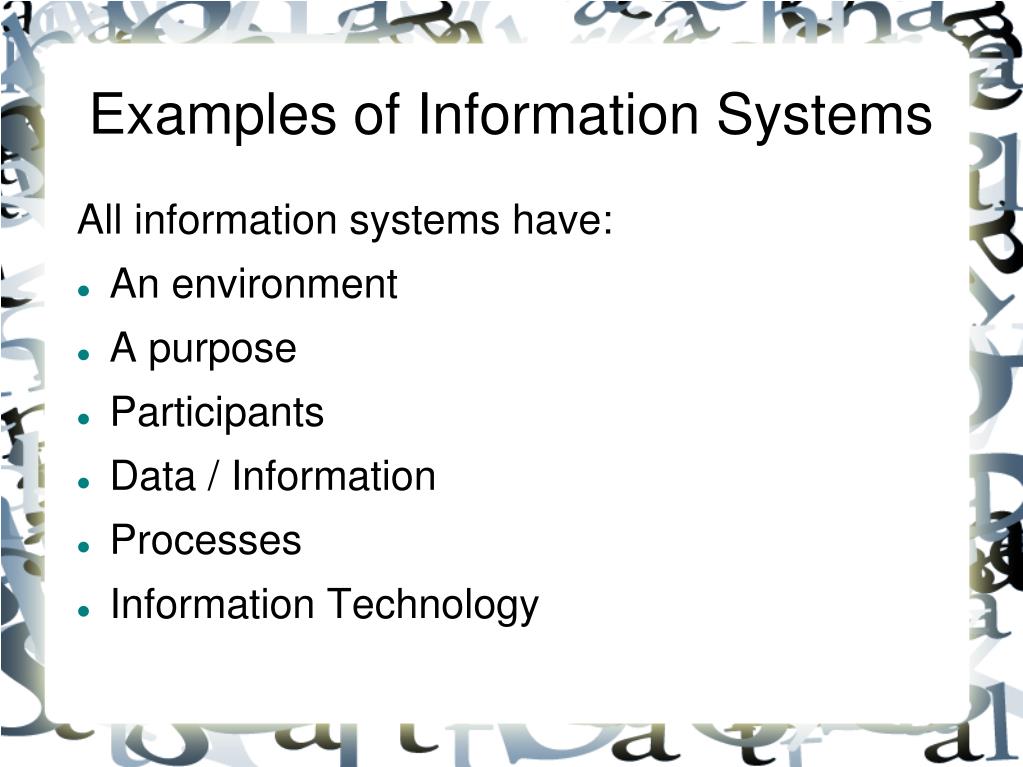 Examples of Information Systems

All information systems have:

- An environment
- A purpose
- Participants
- Data / Information
- Processes
- Information Technology